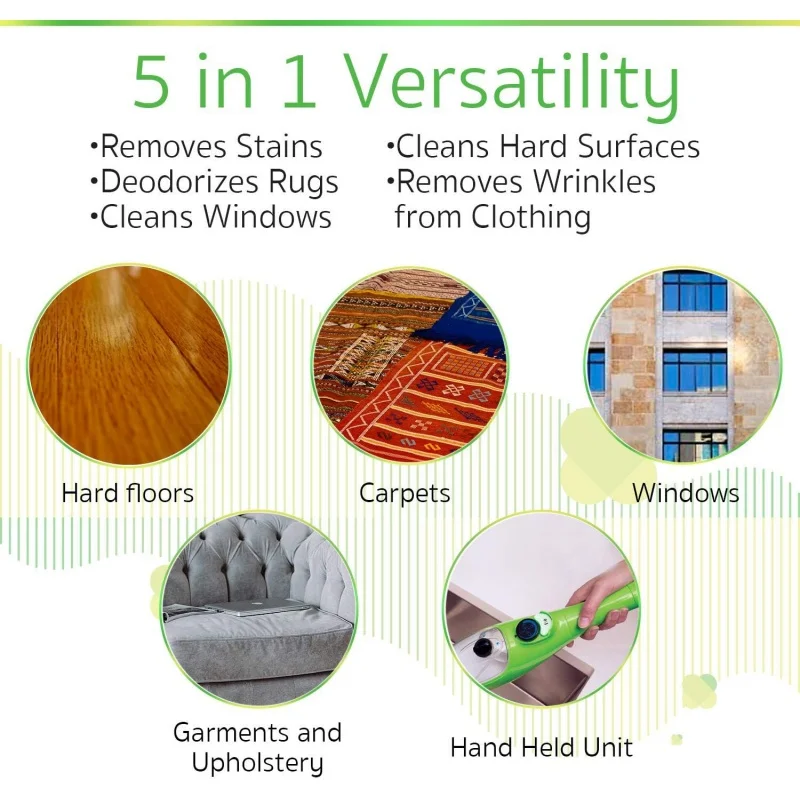 5 in 1 Versatility

•Removes Stains
•Deodorizes Rugs
•Cleans Windows

•Cleans Hard Surfaces
•Removes Wrinkles from Clothing

Hard floors

Carpets

Windows

Garments and Upholstery

Hand Held Unit